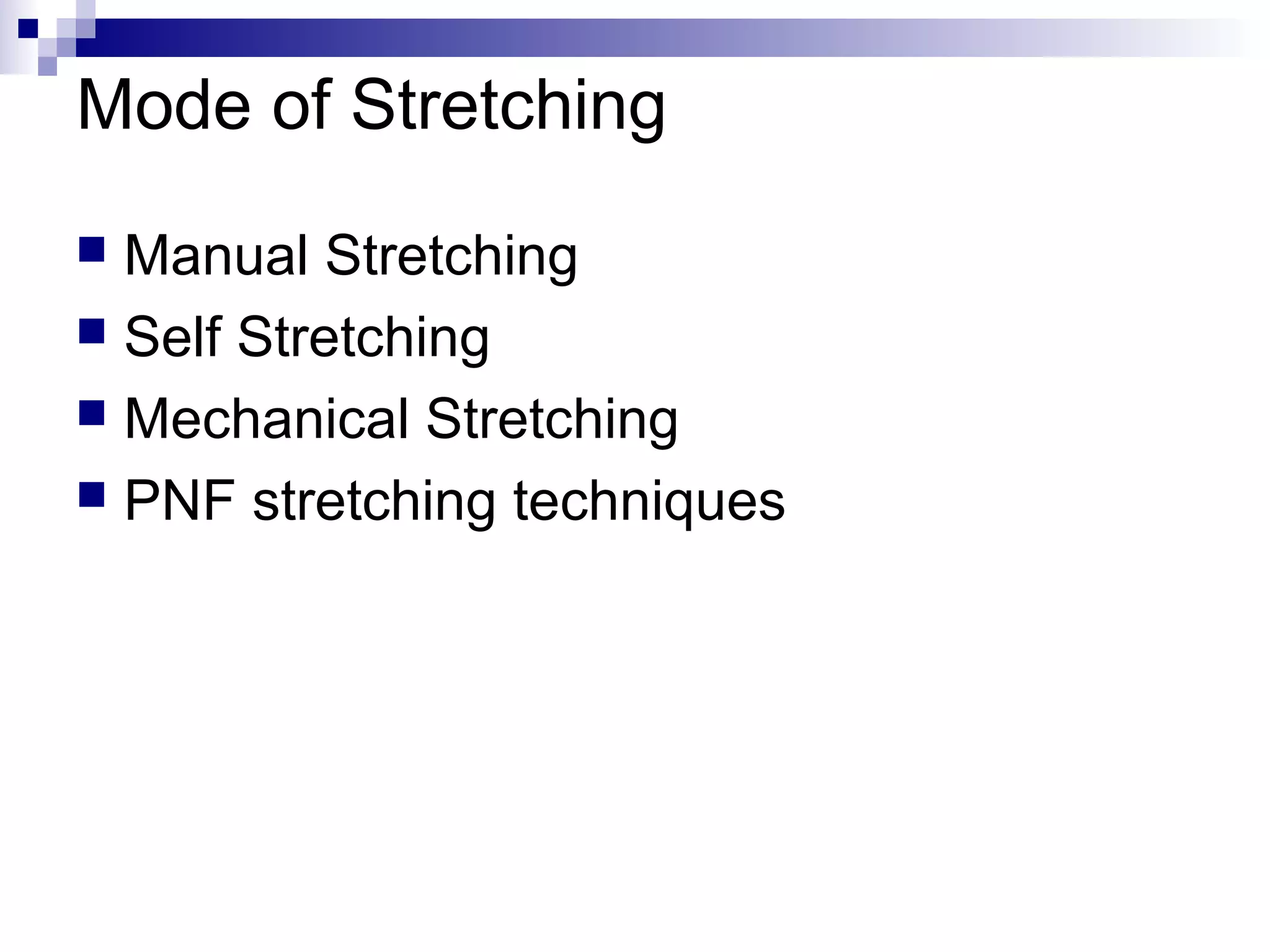 Mode of Stretching

- Manual Stretching
- Self Stretching
- Mechanical Stretching
- PNF stretching techniques